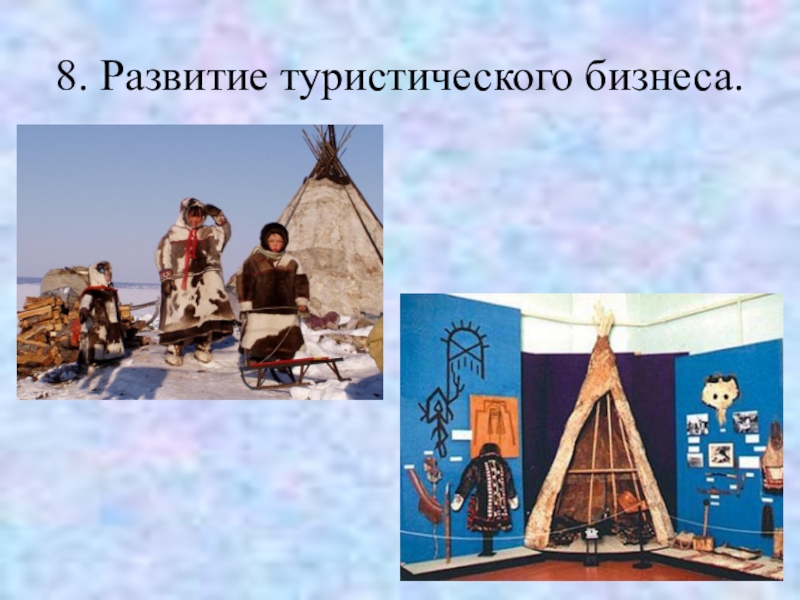 8. Развитие туристического бизнеса.